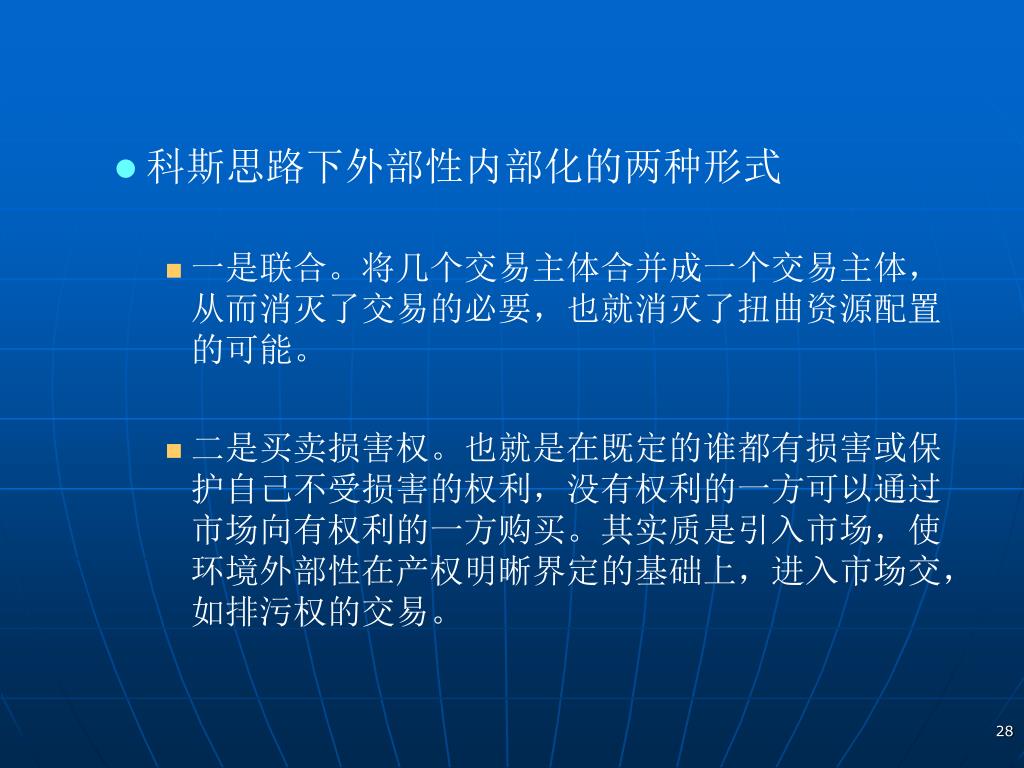 科斯思路下外部性内部化的两种形式

一是联合。将几个交易主体合并成一个交易主体，从而消灭了交易的必要，也就消灭了扭曲资源配置的可能。

二是买卖损害权。也就是在既定的谁都有损害或保护自己不受损害的权利，没有权利的一方可以通过市场向有权利的一方购买。其实质是引入市场，使环境外部性在产权明晰界定的基础上，进入市场交，如排污权的交易。

28